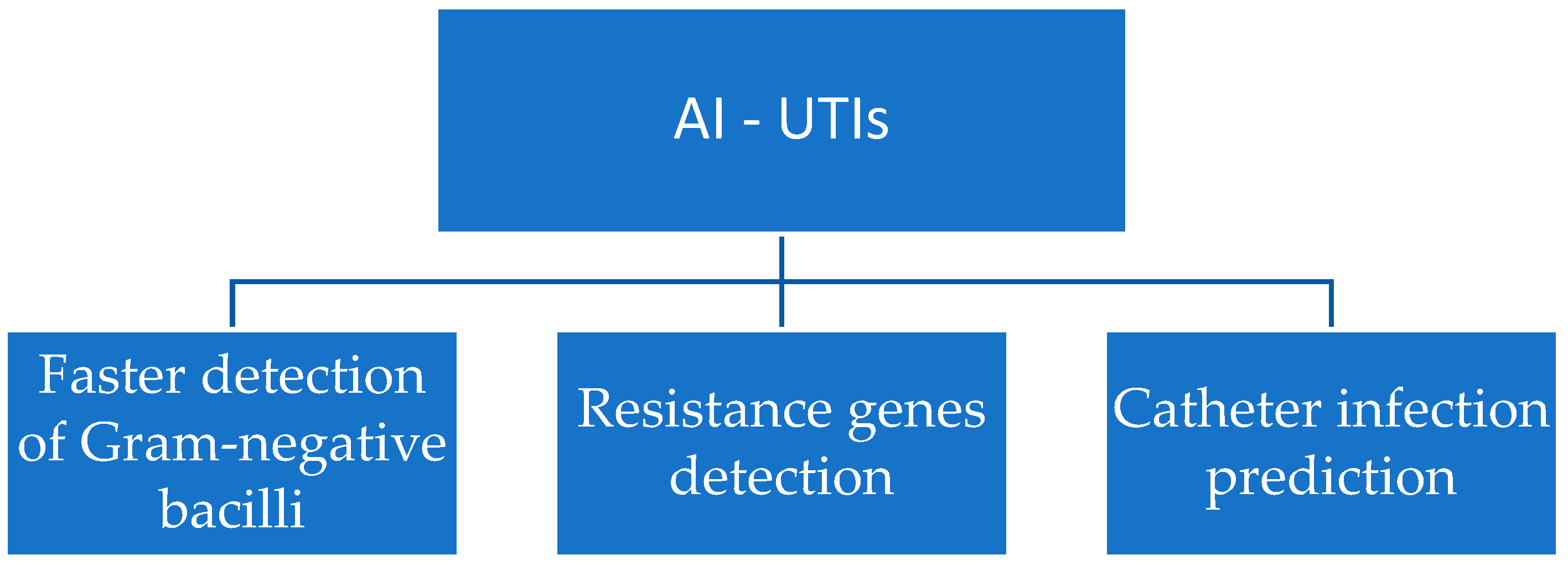 AI - UTIs

Faster detection of Gram-negative bacilli

Resistance genes detection

Catheter infection prediction